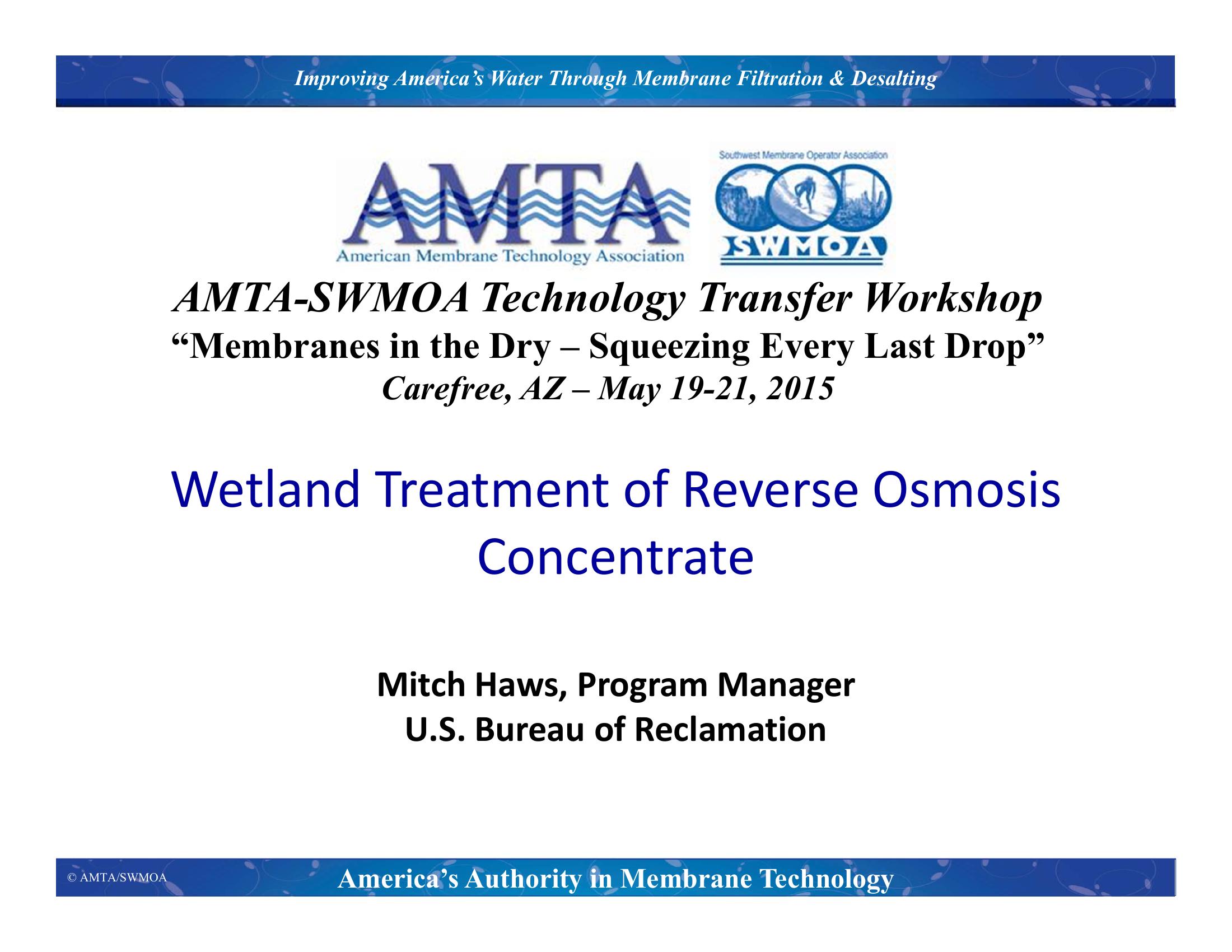 Improving America's Water Through Membrane Filtration & Desalting

AMTA
American Membrane Technology Association

Southwest Membrane Operator Association
SWMOA

AMTA-SWMOA Technology Transfer Workshop
"Membranes in the Dry – Squeezing Every Last Drop"
Carefree, AZ – May 19-21, 2015

Wetland Treatment of Reverse Osmosis Concentrate

Mitch Haws, Program Manager
U.S. Bureau of Reclamation

© AMTA/SWMOA

America's Authority in Membrane Technology